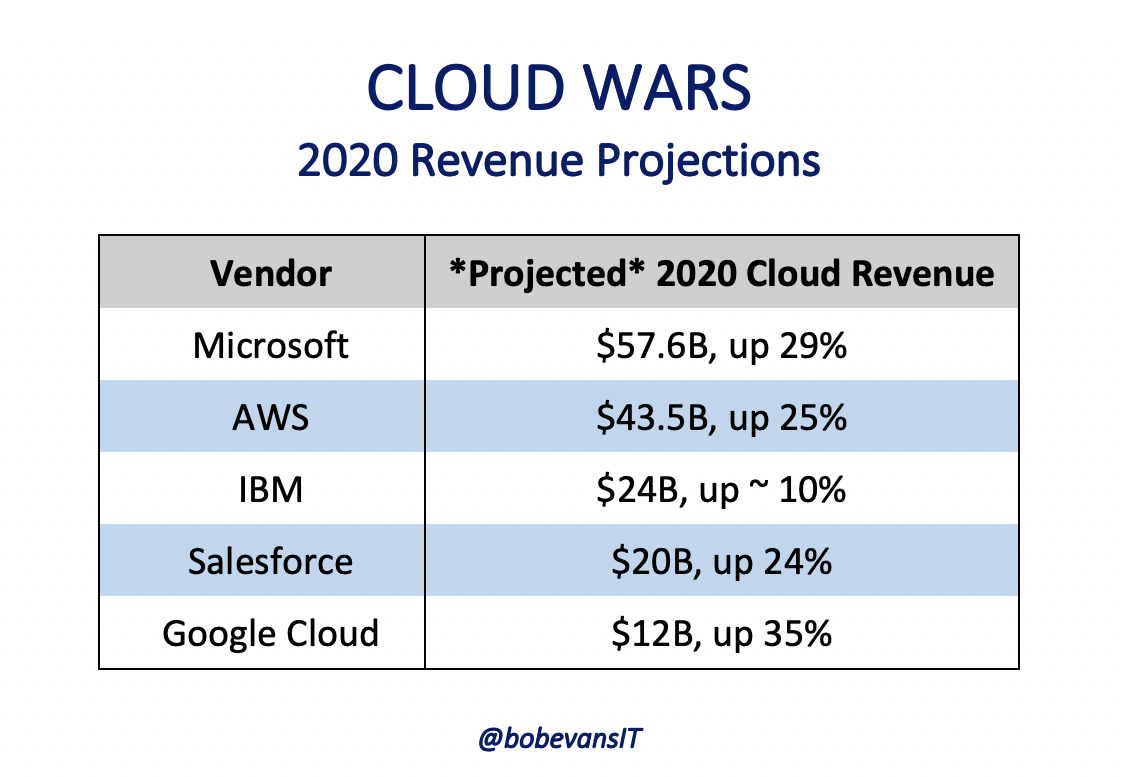 CLOUD WARS
2020 Revenue Projections

| Vendor | \*Projected\* 2020 Cloud Revenue |
|---|---|
| Microsoft | \$57.6B, up 29% |
| AWS | \$43.5B, up 25% |
| IBM | \$24B, up ~ 10% |
| Salesforce | \$20B, up 24% |
| Google Cloud | \$12B, up 35% |

@bobevansIT